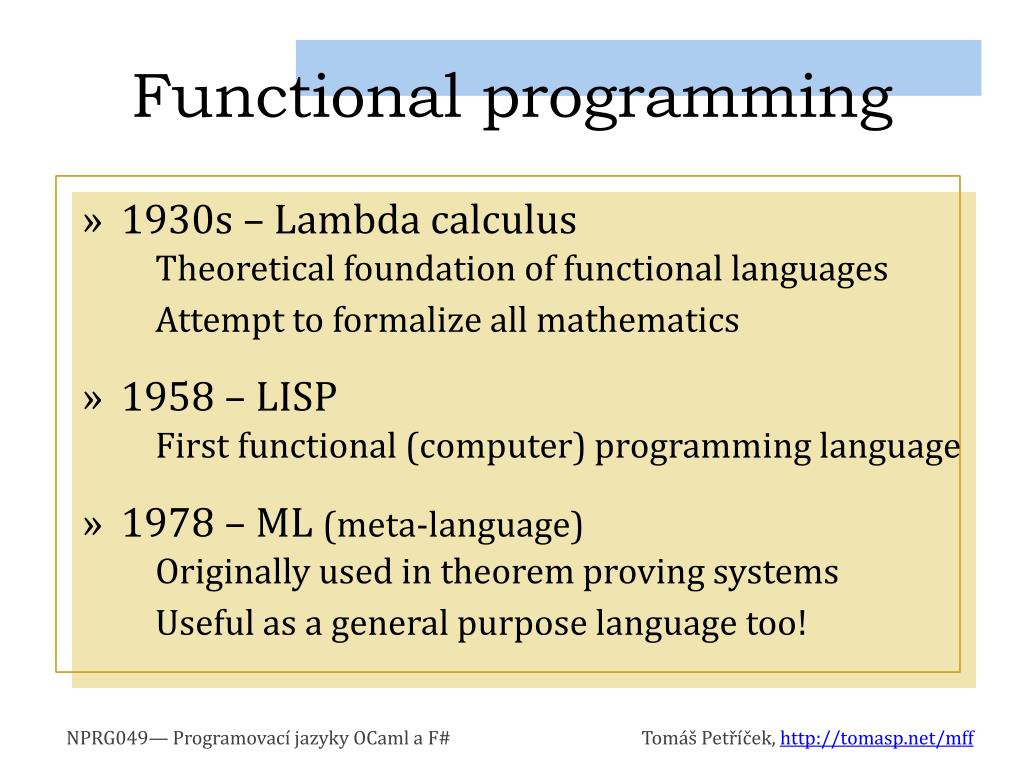 Functional programming

» 1930s – Lambda calculus
Theoretical foundation of functional languages
Attempt to formalize all mathematics

» 1958 – LISP
First functional (computer) programming language

» 1978 – ML (meta-language)
Originally used in theorem proving systems
Useful as a general purpose language too!

NPRG049— Programovací jazyky OCaml a F#

Tomáš Petříček, http://tomasp.net/mff